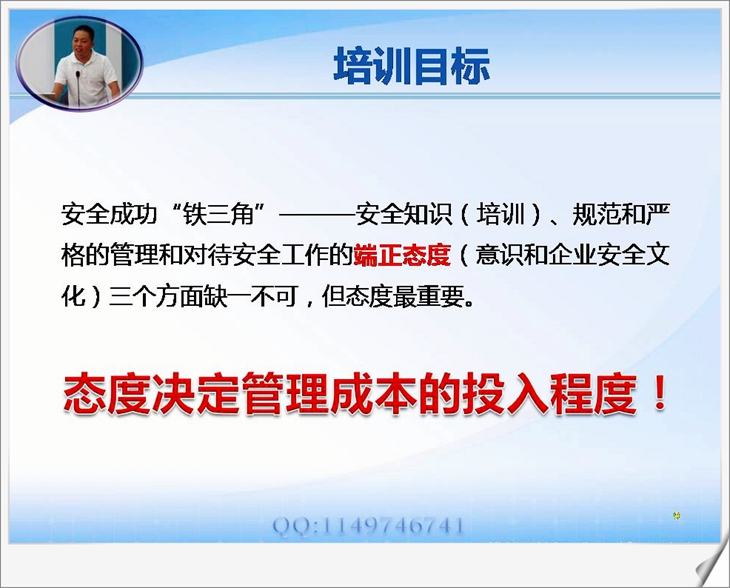 培训目标

安全成功“铁三角”———安全知识（培训）、规范和严格的管理和对待安全工作的端正态度（意识和企业安全文化）三个方面缺一不可，但态度最重要。

态度决定管理成本的投入程度！

QQ:1149746741